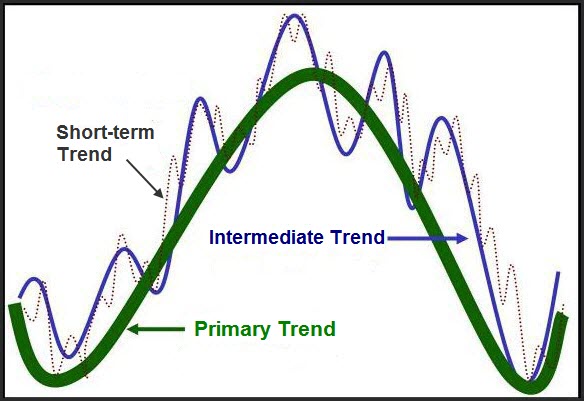 Short-term Trend

Intermediate Trend

Primary Trend